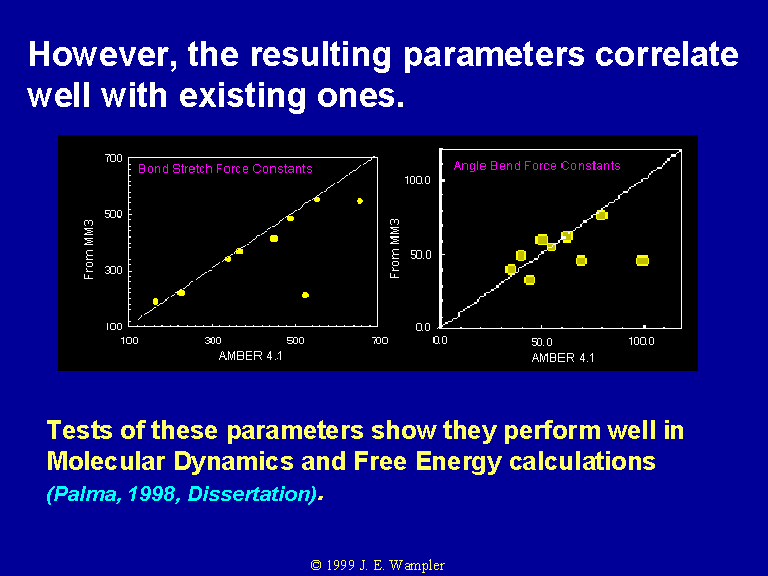 However, the resulting parameters correlate well with existing ones.

Bond Stretch Force Constants

From MM3

700
500
300
100

100
300
500
700

AMBER 4.1

Angle Bend Force Constants

From MM3

100.0
50.0
0.0

0.0
50.0
100.0

AMBER 4.1

Tests of these parameters show they perform well in Molecular Dynamics and Free Energy calculations (Palma, 1998, Dissertation).

© 1999 J. E. Wampler